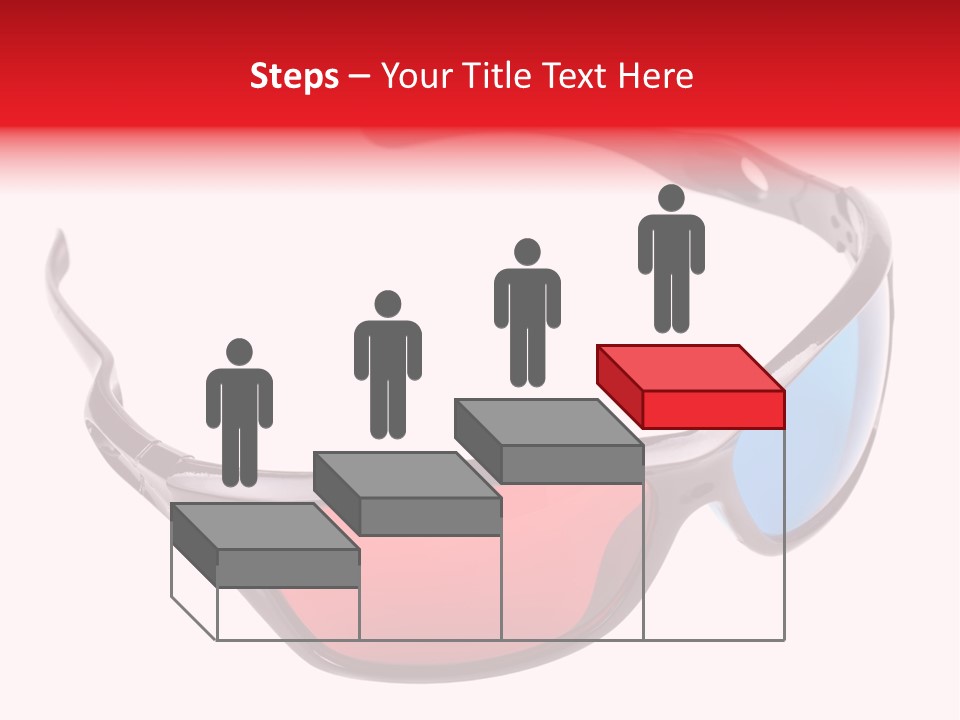 Steps – Your Title Text Here